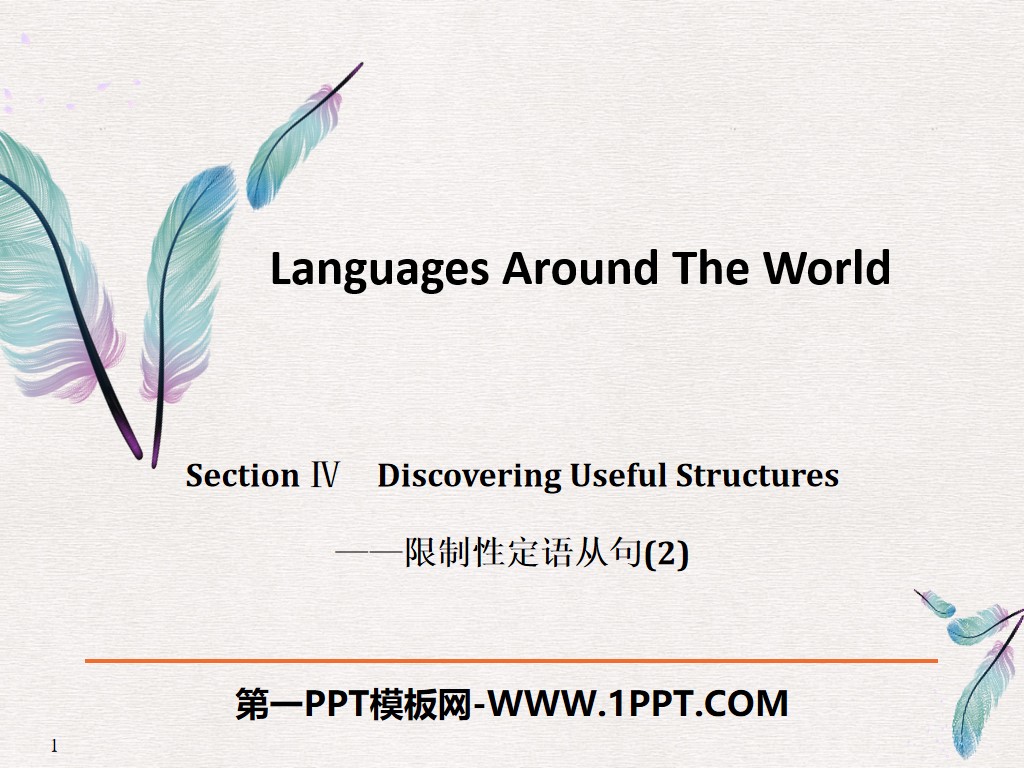 Languages Around The World

Section Ⅳ Discovering Useful Structures

——限制性定语从句(2)

第一PPT模板网-WWW.1PPT.COM

1